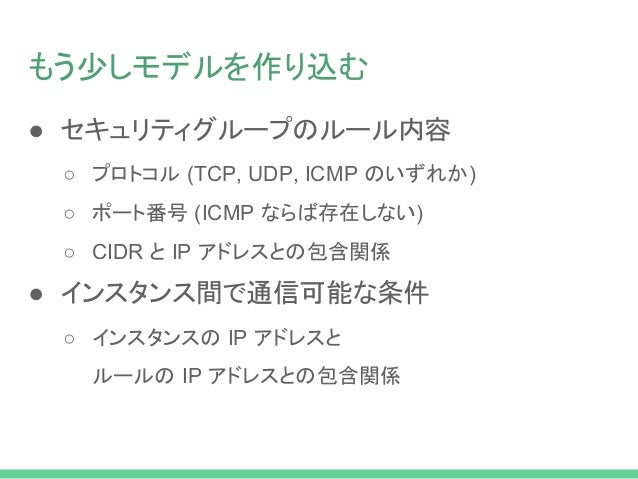 もう少しモデルを作り込む

● セキュリティグループのルール内容
  ○ プロトコル (TCP, UDP, ICMP のいずれか)
  ○ ポート番号 (ICMP ならば存在しない)
  ○ CIDR と IP アドレスとの包含関係
● インスタンス間で通信可能な条件
  ○ インスタンスの IP アドレスと
    ルールの IP アドレスとの包含関係